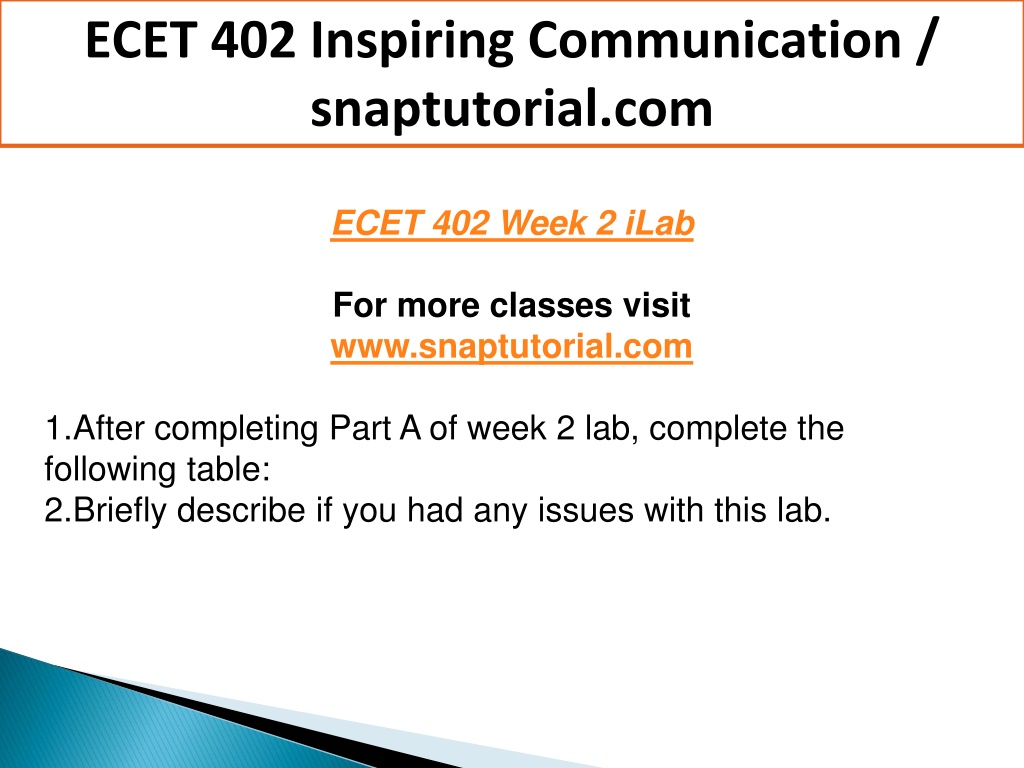 ECET 402 Inspiring Communication / snaptutorial.com

ECET 402 Week 2 iLab

For more classes visit
www.snaptutorial.com

1.After completing Part A of week 2 lab, complete the following table:
2.Briefly describe if you had any issues with this lab.